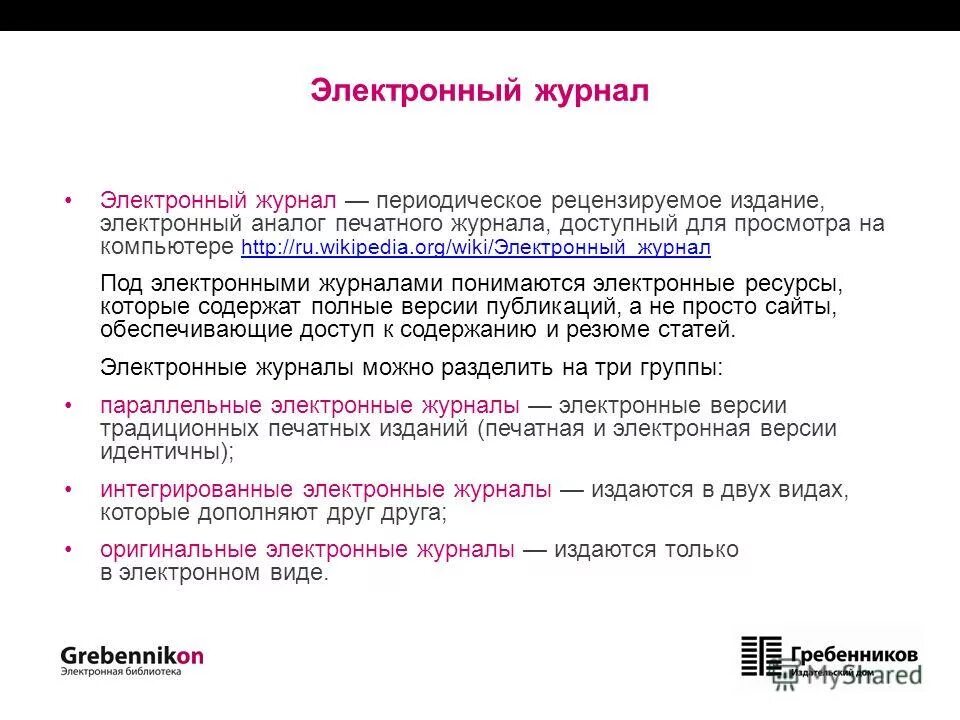 Электронный журнал

• Электронный журнал — периодическое рецензируемое издание, электронный аналог печатного журнала, доступный для просмотра на компьютере http://ru.wikipedia.org/wiki/Электронный_журнал

Под электронными журналами понимаются электронные ресурсы, которые содержат полные версии публикаций, а не просто сайты, обеспечивающие доступ к содержанию и резюме статей.

Электронные журналы можно разделить на три группы:

• параллельные электронные журналы — электронные версии традиционных печатных изданий (печатная и электронная версии идентичны);

• интегрированные электронные журналы — издаются в двух видах, которые дополняют друг друга;

• оригинальные электронные журналы — издаются только в электронном виде.

Grebennikon
Электронная библиотека

Гребенников
Издательский дом

MyShared